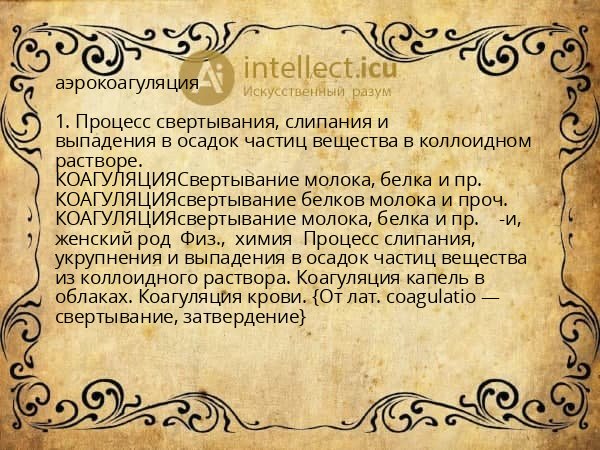 intellect.icu
Искусственный разум

аэрокоагуляция

1. Процесс свертывания, слипания и выпадения в осадок частиц вещества в коллоидном растворе.
КОАГУЛЯЦИЯСвертывание молока, белка и пр.
КОАГУЛЯЦИЯсвертывание белков молока и проч.
КОАГУЛЯЦИЯсвертывание молока, белка и пр. -и, женский род Физ., химия Процесс слипания, укрупнения и выпадения в осадок частиц вещества из коллоидного раствора. Коагуляция капель в облаках. Коагуляция крови. {От лат. coagulatio — свертывание, затвердение}